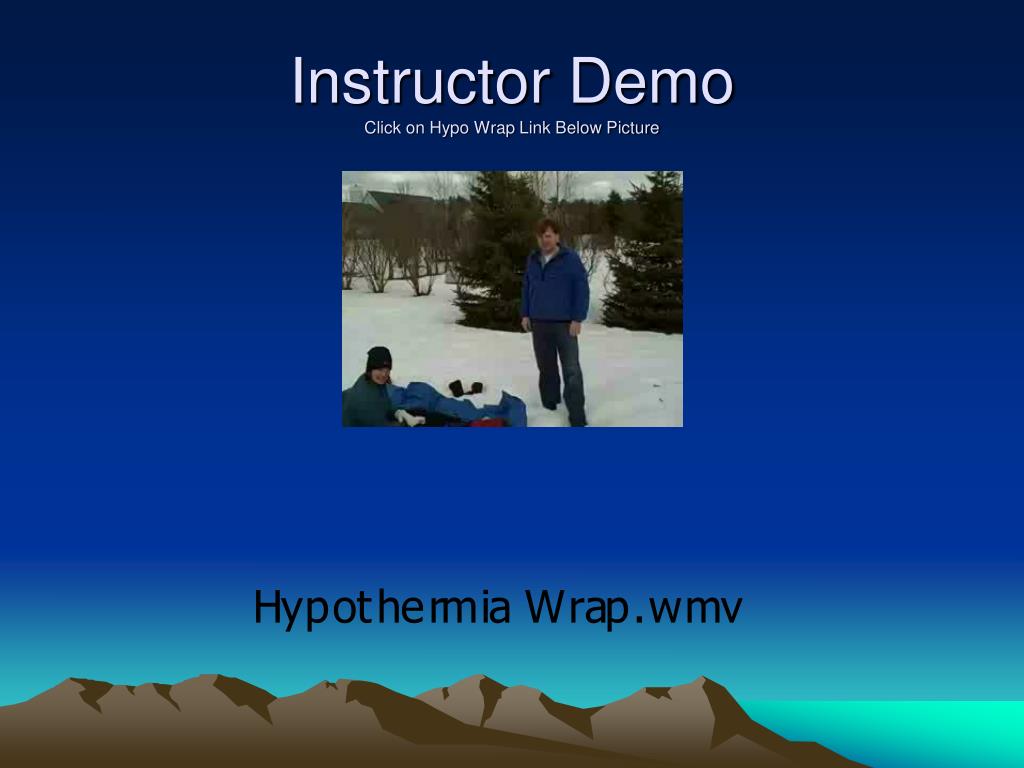 Instructor Demo
Click on Hypo Wrap Link Below Picture

Hypothermia Wrap.wmv